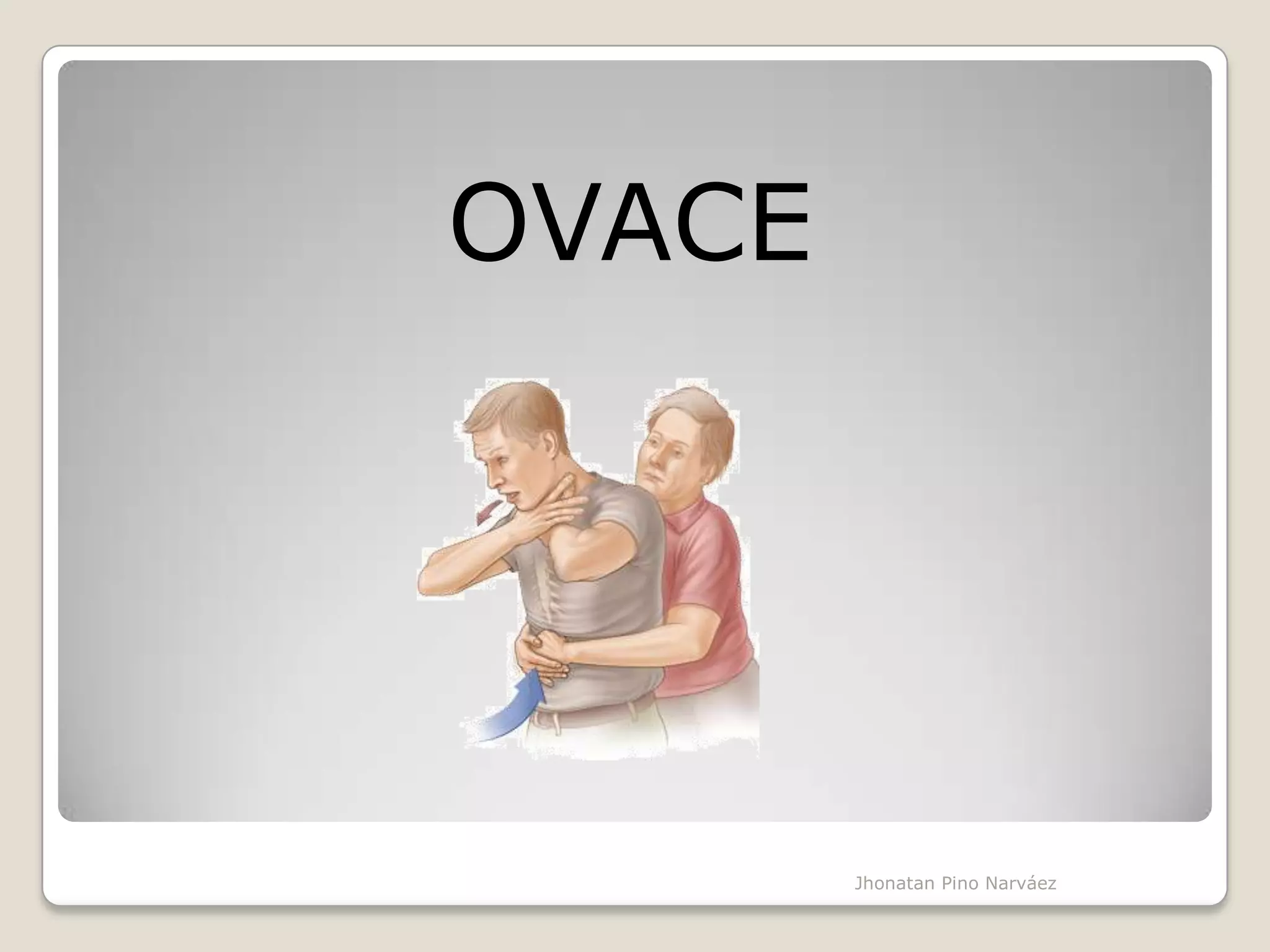 OVACE

Jhonatan Pino Narváez